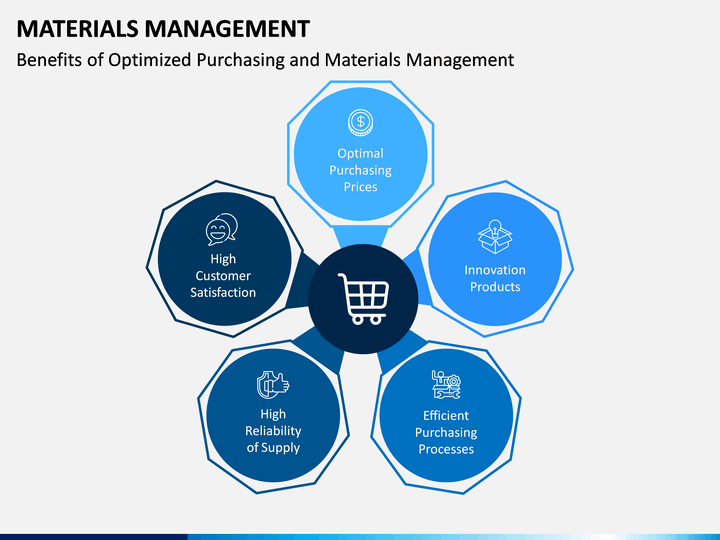 MATERIALS MANAGEMENT

Benefits of Optimized Purchasing and Materials Management

Optimal Purchasing Prices

Innovation Products

Efficient Purchasing Processes

High Reliability of Supply

High Customer Satisfaction